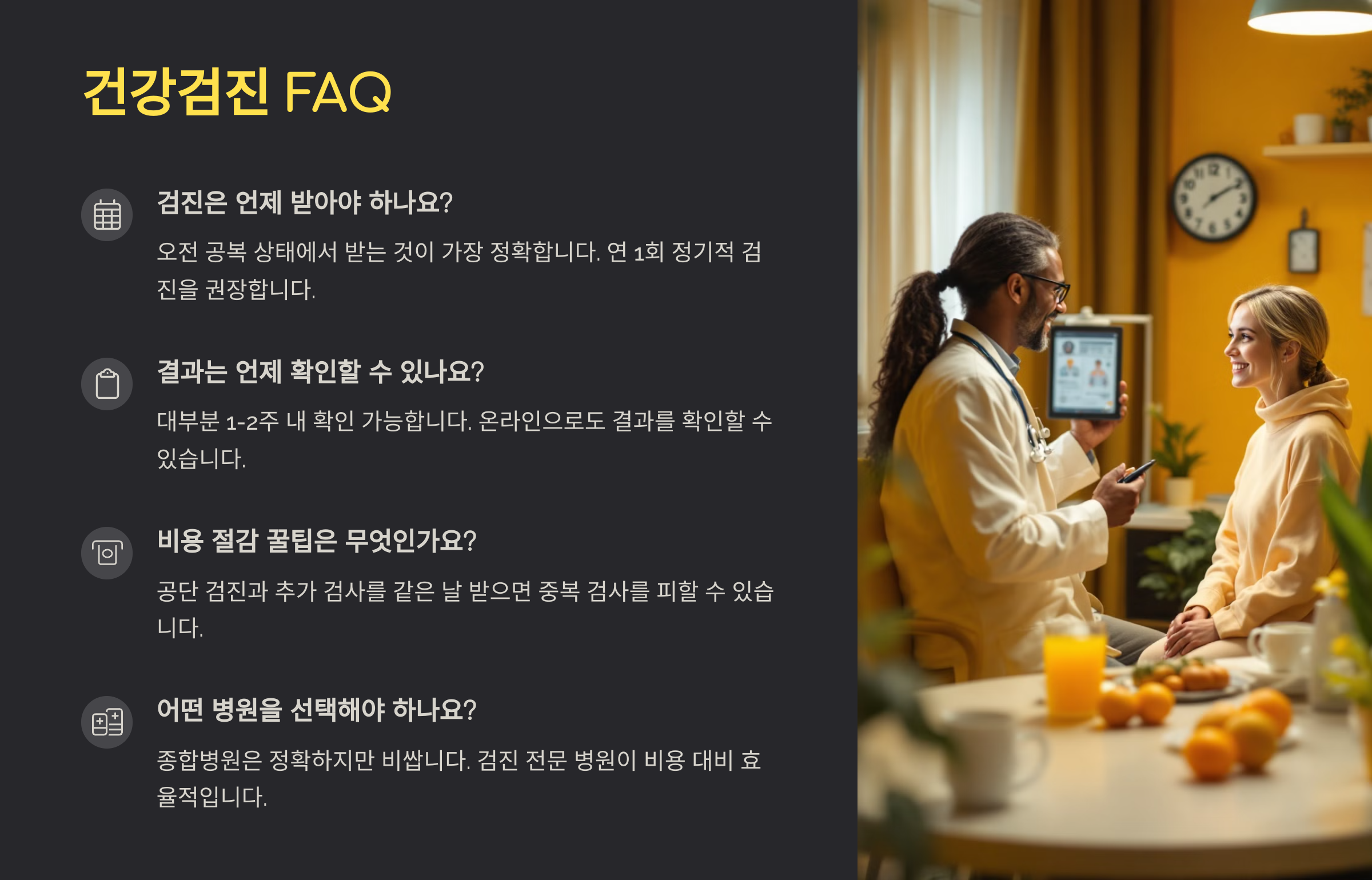 건강검진 FAQ

검진은 언제 받아야 하나요?

오전 공복 상태에서 받는 것이 가장 정확합니다. 연 1회 정기적 검진을 권장합니다.

결과는 언제 확인할 수 있나요?

대부분 1-2주 내 확인 가능합니다. 온라인으로도 결과를 확인할 수 있습니다.

비용 절감 꿀팁은 무엇인가요?

공단 검진과 추가 검사를 같은 날 받으면 중복 검사를 피할 수 있습니다.

어떤 병원을 선택해야 하나요?

종합병원은 정확하지만 비쌉니다. 검진 전문 병원이 비용 대비 효율적입니다.